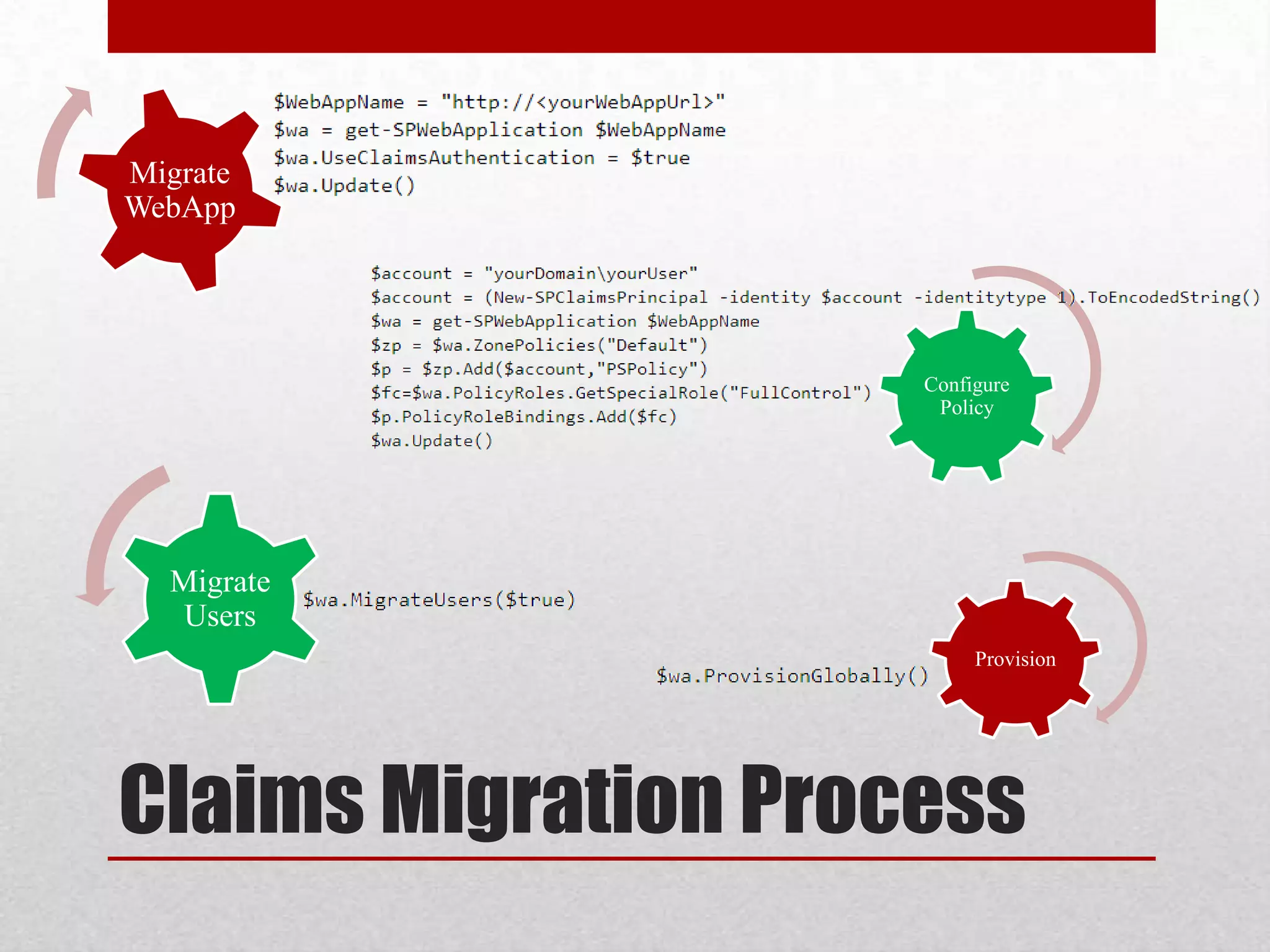 Migrate WebApp

$WebAppName = "http://<yourWebAppUrl>"
$wa = get-SPWebApplication $WebAppName
$wa.UseClaimsAuthentication = $true
$wa.Update()

$account = "yourDomain\yourUser"
$account = (New-SPClaimsPrincipal -identity $account -identitytype 1).ToEncodedString()
$wa = get-SPWebApplication $WebAppName
$zp = $wa.ZonePolicies("Default")
$p = $zp.Add($account,"PSPolicy")
$fc=$wa.PolicyRoles.GetSpecialRole("FullControl")
$p.PolicyRoleBindings.Add($fc)
$wa.Update()

Configure Policy

Migrate Users

$wa.MigrateUsers($true)

$wa.ProvisionGlobally()

Provision

Claims Migration Process